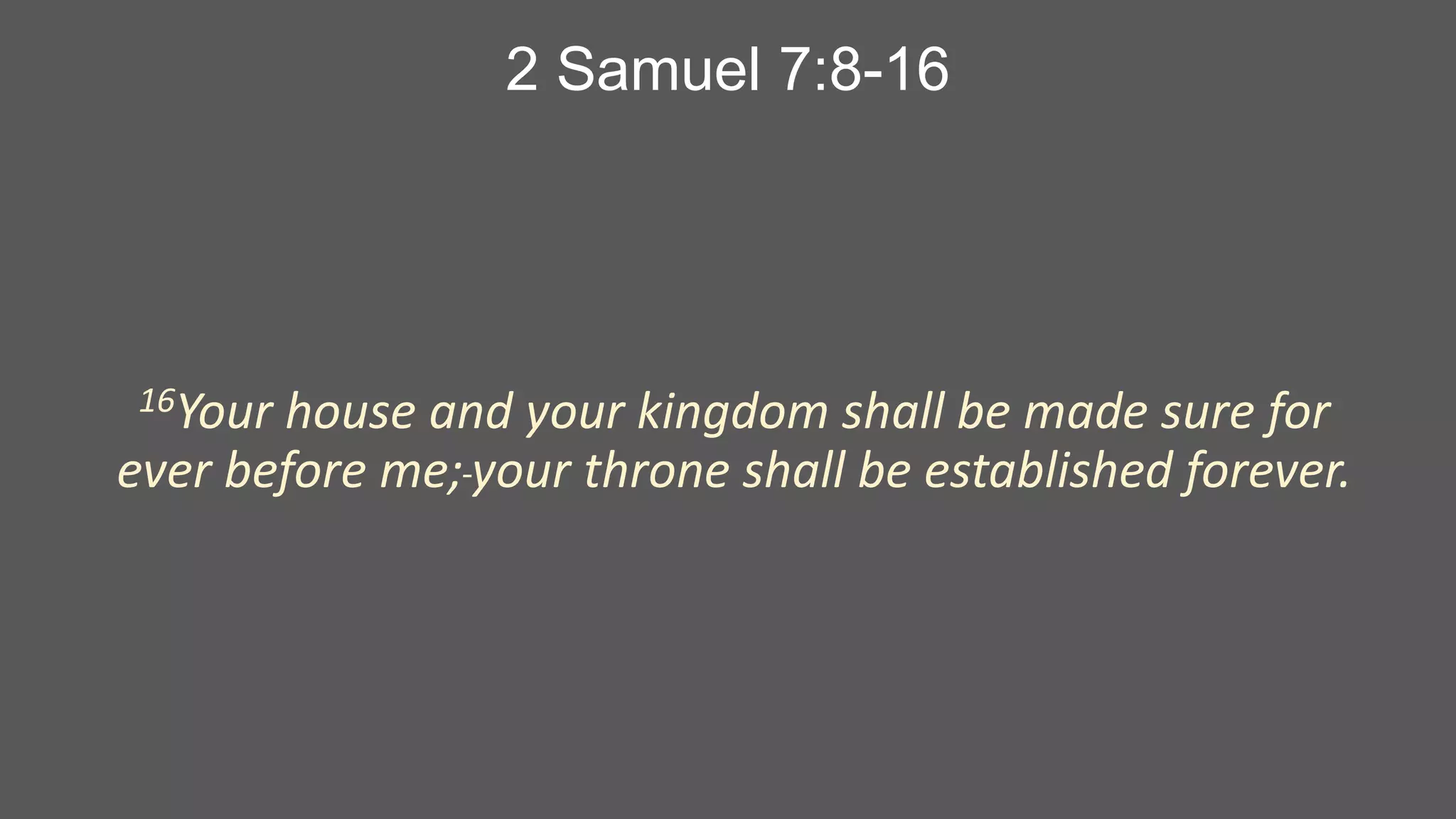 2 Samuel 7:8-16

$^{16}$Your house and your kingdom shall be made sure for ever before me;-your throne shall be established forever.